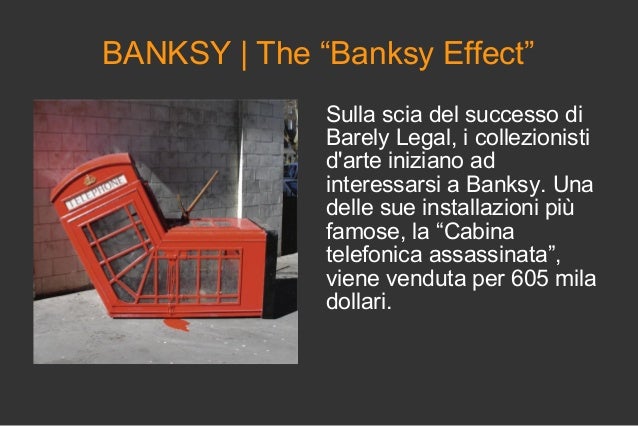 BANKSY | The “Banksy Effect”

TELEPHONE

Sulla scia del successo di Barely Legal, i collezionisti d'arte iniziano ad interessarsi a Banksy. Una delle sue installazioni più famose, la “Cabina telefonica assassinata”, viene venduta per 605 mila dollari.